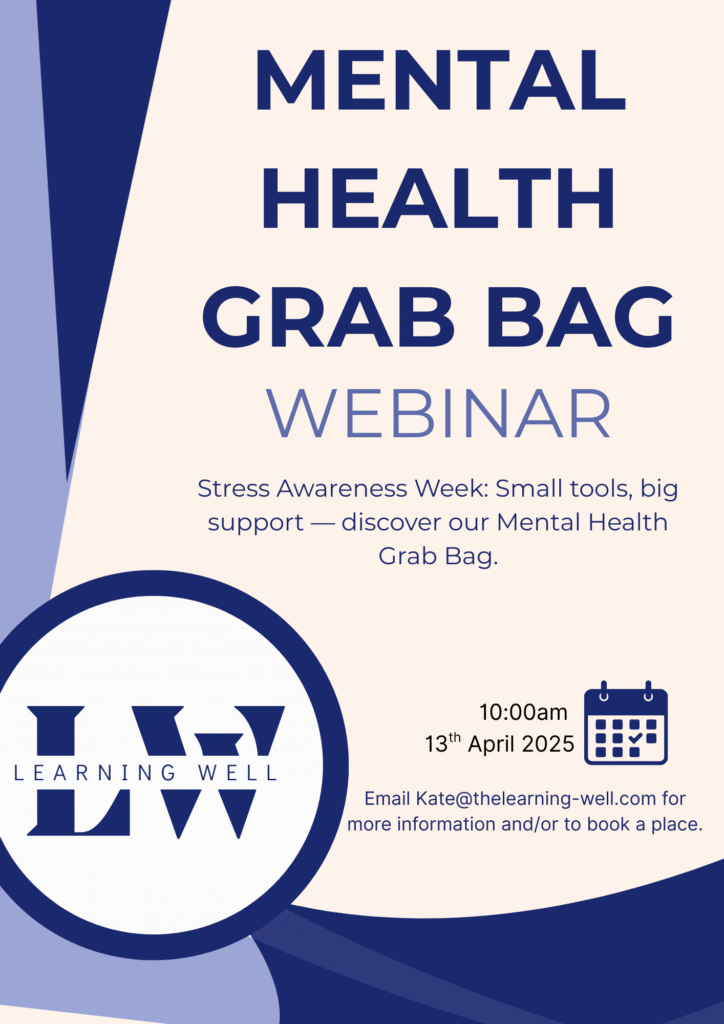 MENTAL HEALTH GRAB BAG

WEBINAR

Stress Awareness Week: Small tools, big support — discover our Mental Health Grab Bag.

LW
LEARNING WELL

10:00am
13$^{th}$ April 2025

Email Kate@thelearning-well.com for more information and/or to book a place.